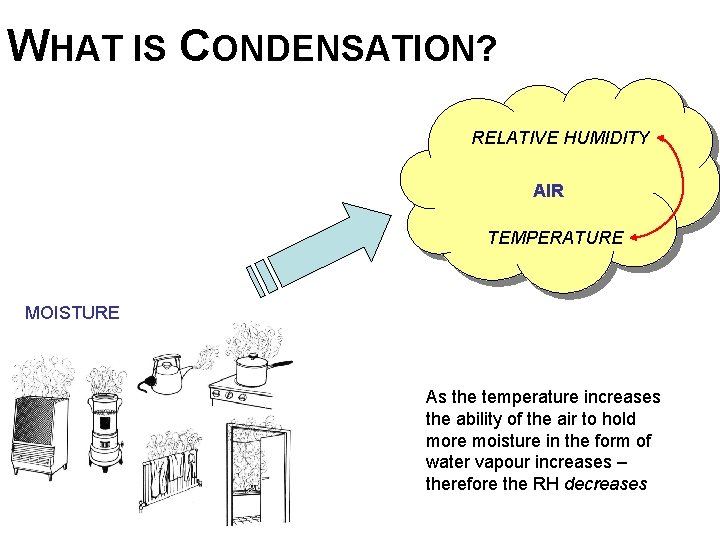 WHAT IS CONDENSATION?

RELATIVE HUMIDITY

AIR

TEMPERATURE

MOISTURE

As the temperature increases the ability of the air to hold more moisture in the form of water vapour increases – therefore the RH decreases